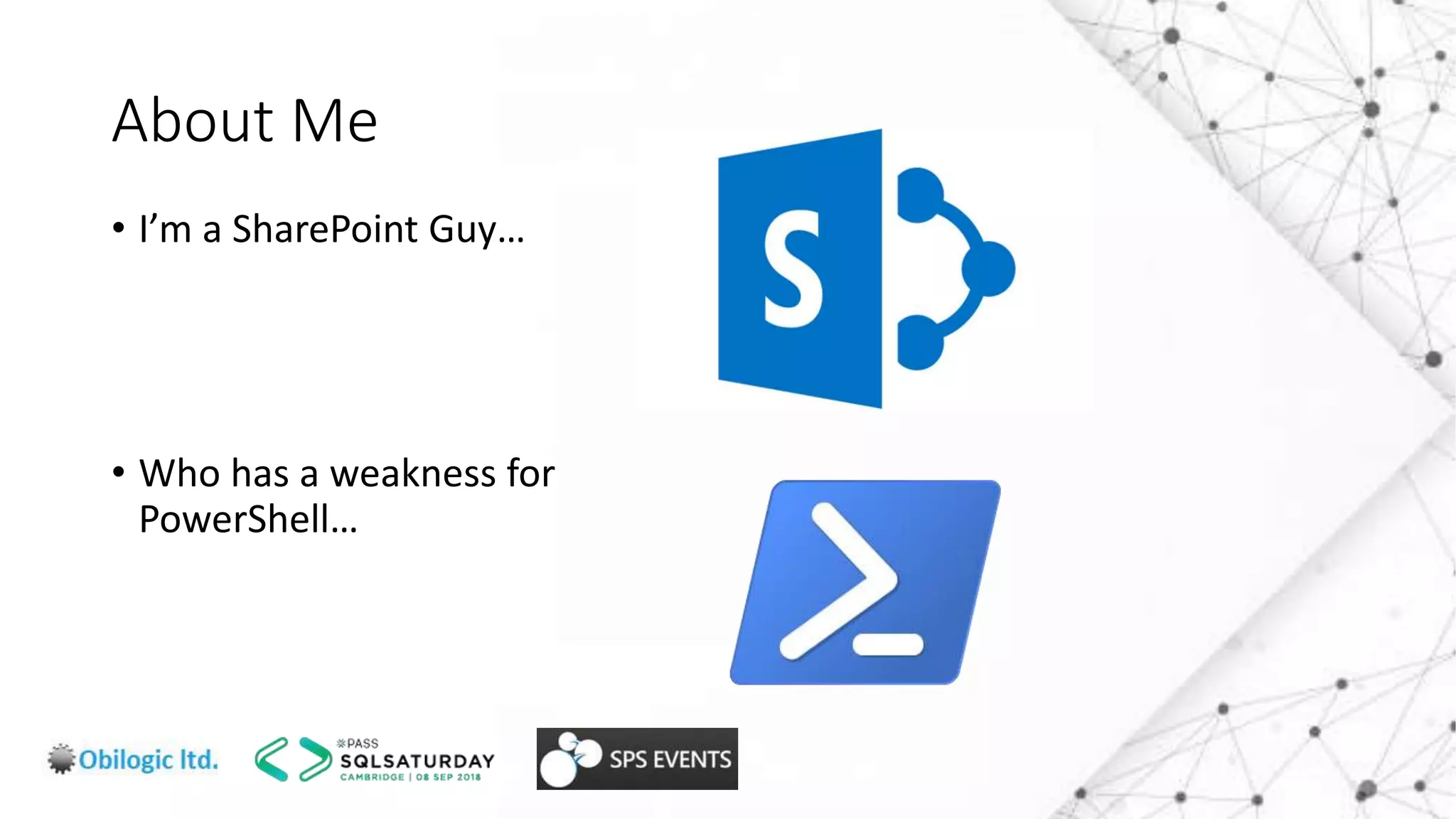 About Me

• I'm a SharePoint Guy…

• Who has a weakness for PowerShell…

S

Obilogic ltd.

PASS
SQLSATURDAY
CAMBRIDGE | 08 SEP 2018

SPS EVENTS